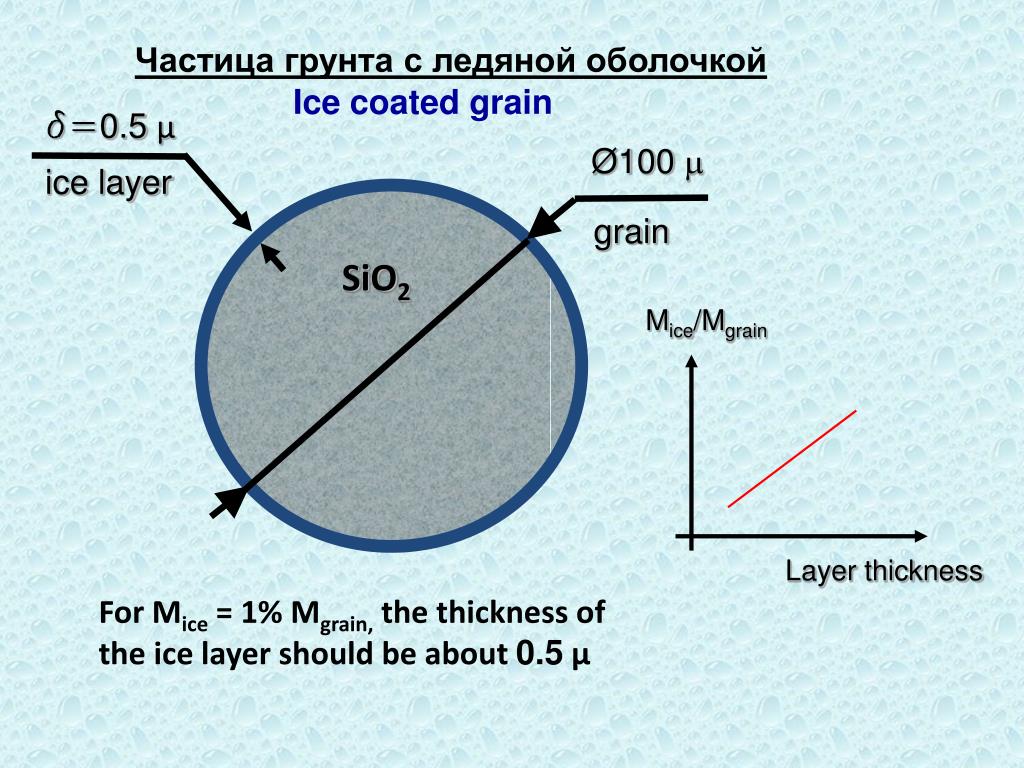 Частица грунта с ледяной оболочкой
Ice coated grain

$\delta = 0.5\ \mu$
ice layer

Ø100 μ
grain

$SiO_2$

$M_{ice}/M_{grain}$

Layer thickness

For $M_{ice}$ = 1% $M_{grain,}$ the thickness of the ice layer should be about 0.5 μ